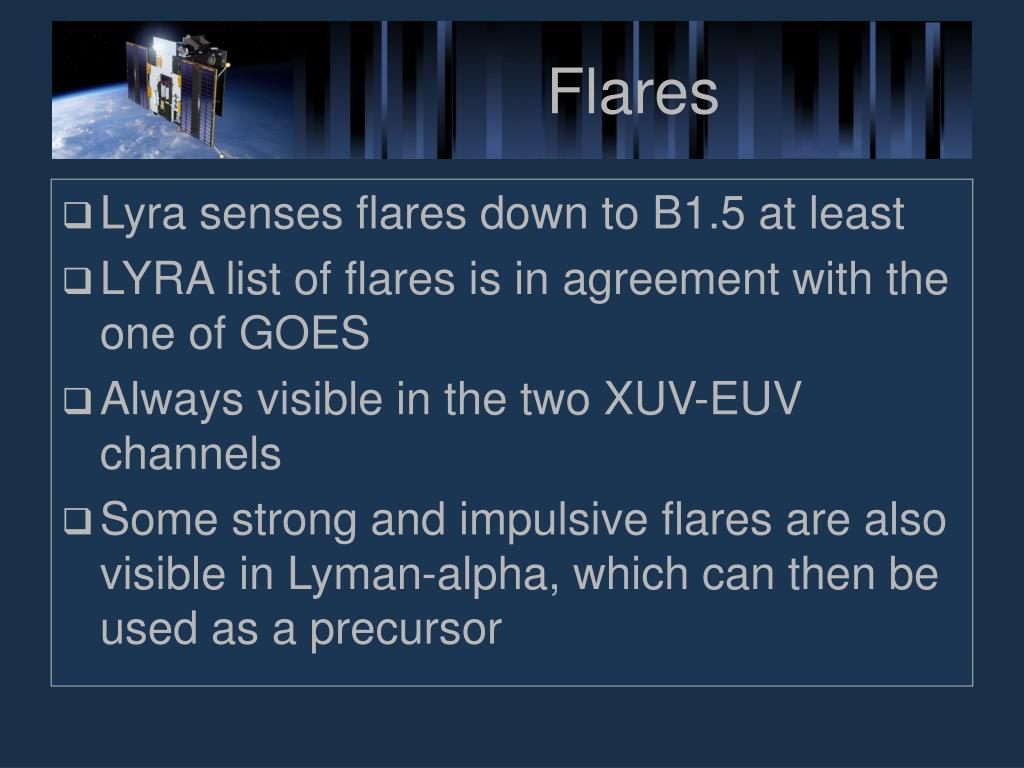 Flares

❑ Lyra senses flares down to B1.5 at least

❑ LYRA list of flares is in agreement with the one of GOES

❑ Always visible in the two XUV-EUV channels

❑ Some strong and impulsive flares are also visible in Lyman-alpha, which can then be used as a precursor